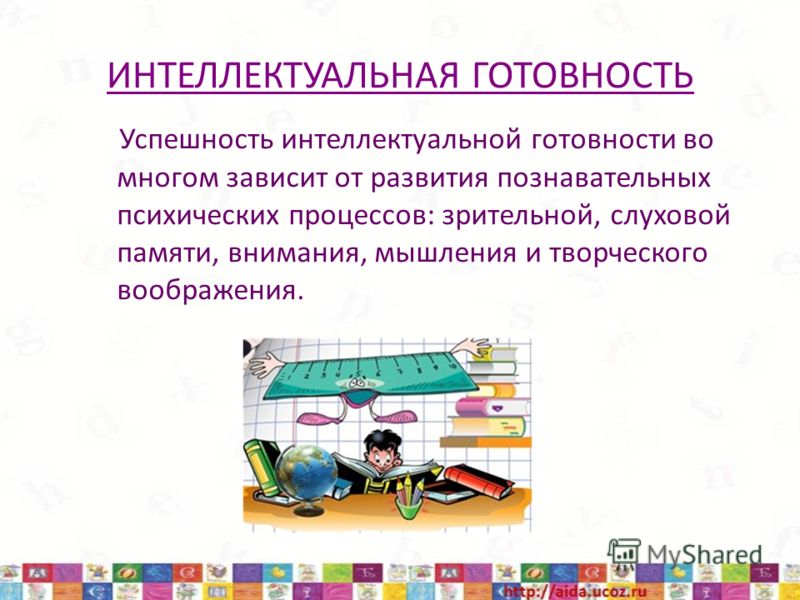 ИНТЕЛЛЕКТУАЛЬНАЯ ГОТОВНОСТЬ

Успешность интеллектуальной готовности во многом зависит от развития познавательных психических процессов: зрительной, слуховой памяти, внимания, мышления и творческого воображения.

MyShared

http://aida.ucoz.ru